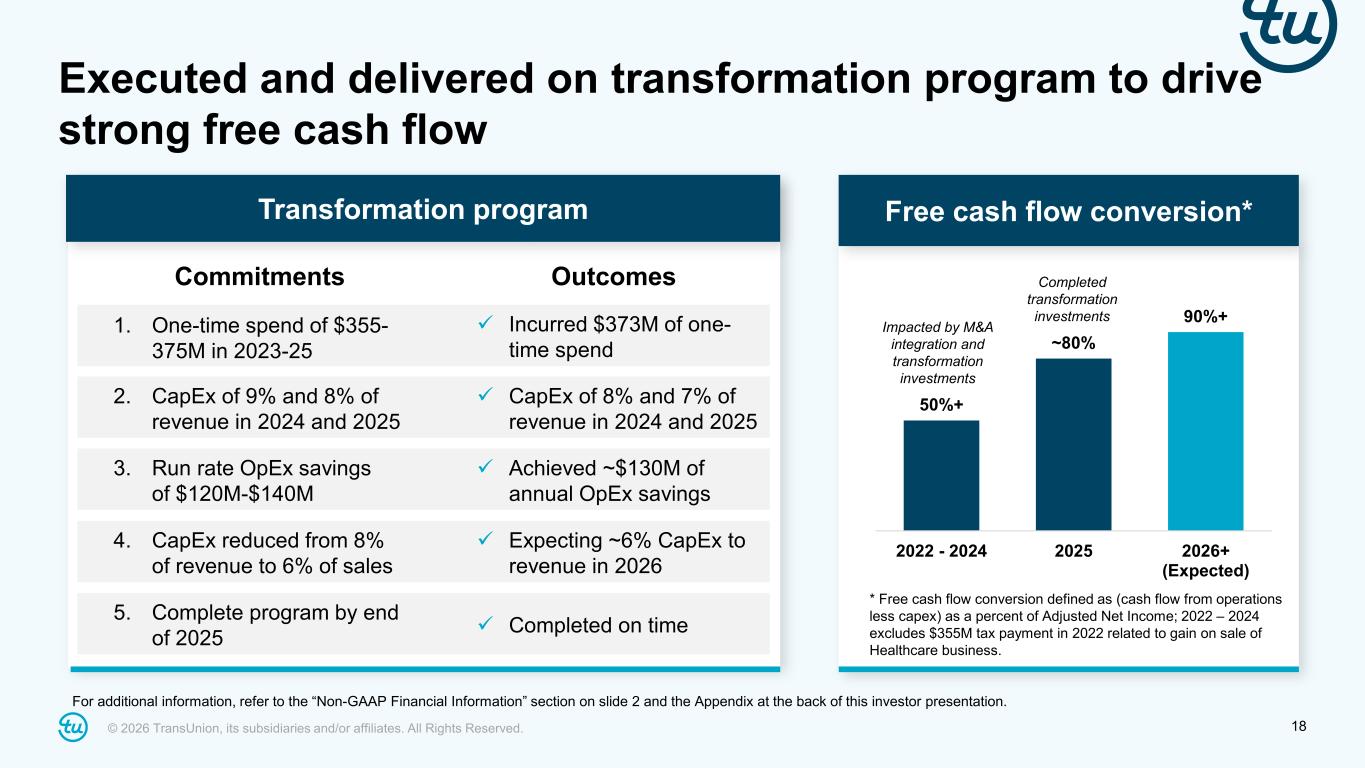 tu

Executed and delivered on transformation program to drive strong free cash flow

Transformation program

| Commitments | Outcomes |
|---|---|
| 1. One-time spend of \$355-375M in 2023-25 | ✓ Incurred \$373M of one-time spend |
| 2. CapEx of 9% and 8% of revenue in 2024 and 2025 | ✓ CapEx of 8% and 7% of revenue in 2024 and 2025 |
| 3. Run rate OpEx savings of \$120M-\$140M | ✓ Achieved ~\$130M of annual OpEx savings |
| 4. CapEx reduced from 8% of revenue to 6% of sales | ✓ Expecting ~6% CapEx to revenue in 2026 |
| 5. Complete program by end of 2025 | ✓ Completed on time |

Free cash flow conversion*

Impacted by M&A integration and transformation investments

50%+

Completed transformation investments

~80%

90%+

2022 - 2024

2025

2026+ (Expected)

* Free cash flow conversion defined as (cash flow from operations less capex) as a percent of Adjusted Net Income; 2022 – 2024 excludes \$355M tax payment in 2022 related to gain on sale of Healthcare business.

For additional information, refer to the “Non-GAAP Financial Information” section on slide 2 and the Appendix at the back of this investor presentation.

tu © 2026 TransUnion, its subsidiaries and/or affiliates. All Rights Reserved.

18